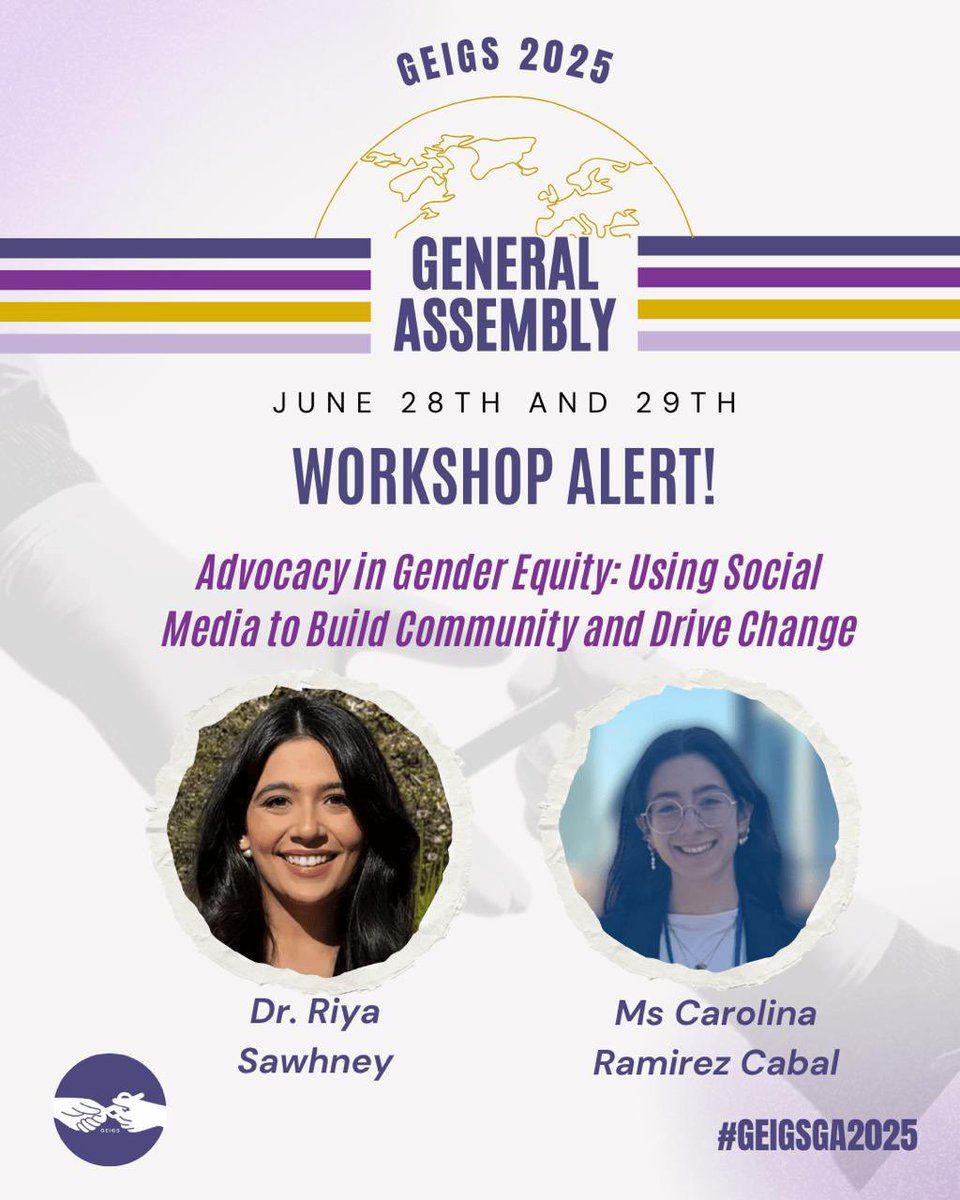 GEIGS 2025

GENERAL ASSEMBLY

JUNE 28TH AND 29TH

WORKSHOP ALERT!

Advocacy in Gender Equity: Using Social Media to Build Community and Drive Change

Dr. Riya Sawhney

Ms Carolina Ramirez Cabal

GEIGS

#GEIGSGA2025